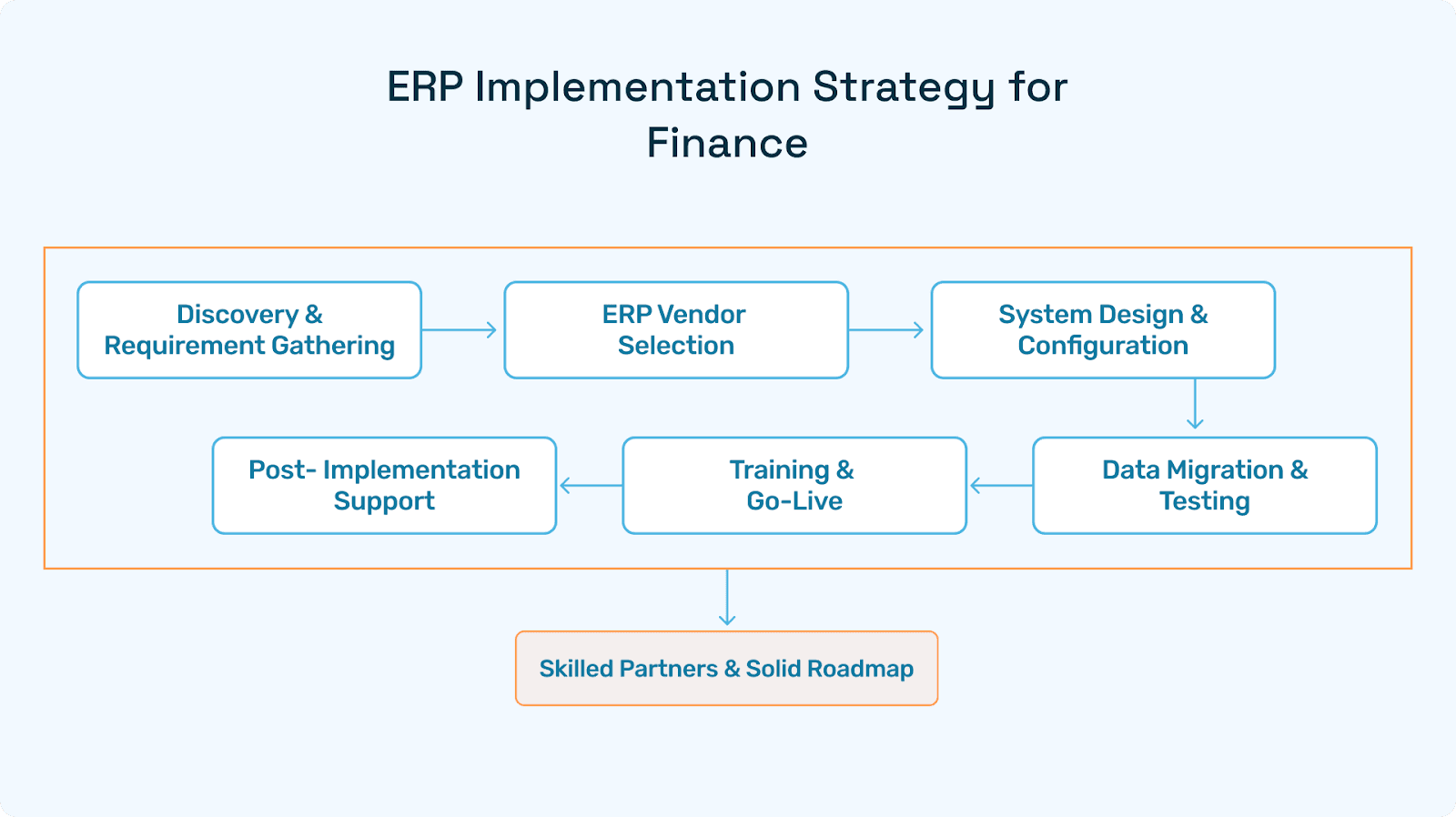 ERP Implementation Strategy for Finance

Discovery & Requirement Gathering

ERP Vendor Selection

System Design & Configuration

Data Migration & Testing

Training & Go-Live

Post- Implementation Support

Skilled Partners & Solid Roadmap